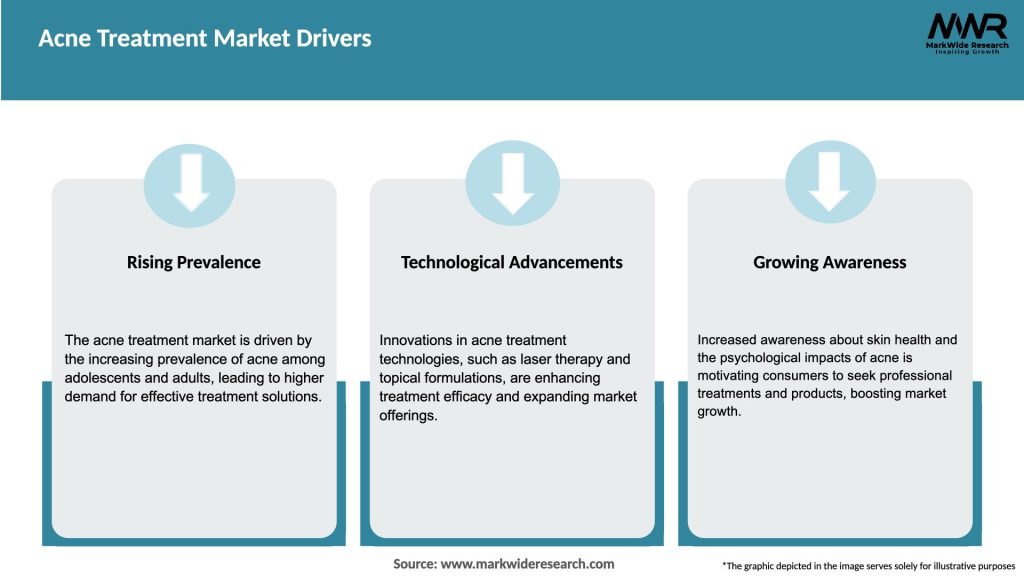 Acne Treatment Market Drivers

MWR
MarkWide Research
Inspiring Growth

Rising Prevalence

The acne treatment market is driven by the increasing prevalence of acne among adolescents and adults, leading to higher demand for effective treatment solutions.

Technological Advancements

Innovations in acne treatment technologies, such as laser therapy and topical formulations, are enhancing treatment efficacy and expanding market offerings.

Growing Awareness

Increased awareness about skin health and the psychological impacts of acne is motivating consumers to seek professional treatments and products, boosting market growth.

Source: www.markwideresearch.com

*The graphic depicted in the image serves solely for illustrative purposes